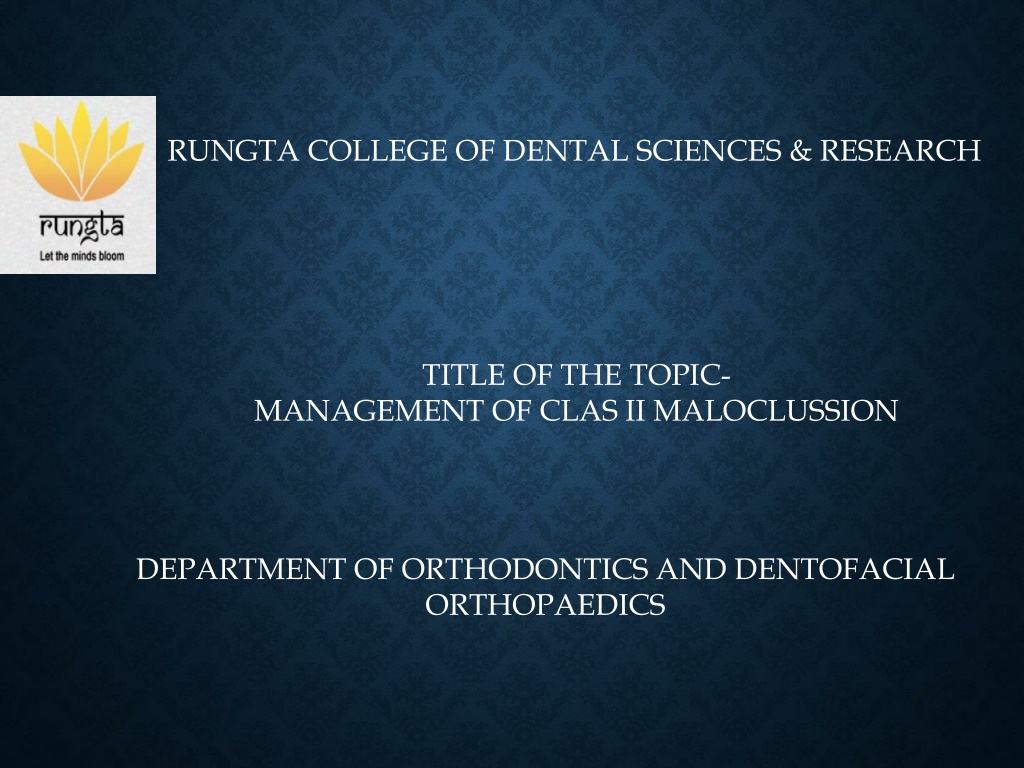 rungta
Let the minds bloom

RUNGTA COLLEGE OF DENTAL SCIENCES & RESEARCH

TITLE OF THE TOPIC-
MANAGEMENT OF CLAS II MALOCLUSSION

DEPARTMENT OF ORTHODONTICS AND DENTOFACIAL ORTHOPAEDICS